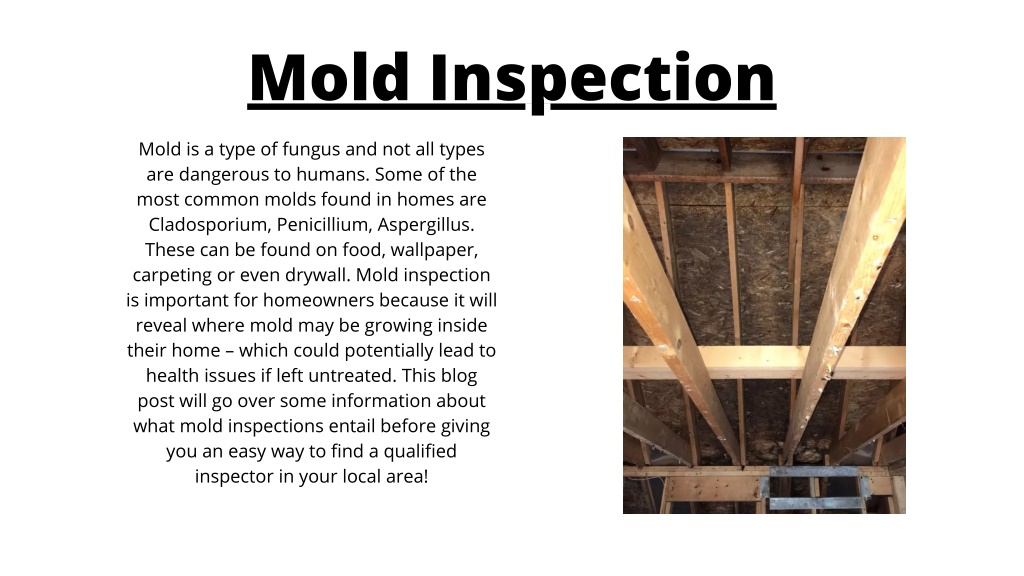 Mold Inspection

Mold is a type of fungus and not all types are dangerous to humans. Some of the most common molds found in homes are Cladosporium, Penicillium, Aspergillus. These can be found on food, wallpaper, carpeting or even drywall. Mold inspection is important for homeowners because it will reveal where mold may be growing inside their home – which could potentially lead to health issues if left untreated. This blog post will go over some information about what mold inspections entail before giving you an easy way to find a qualified inspector in your local area!